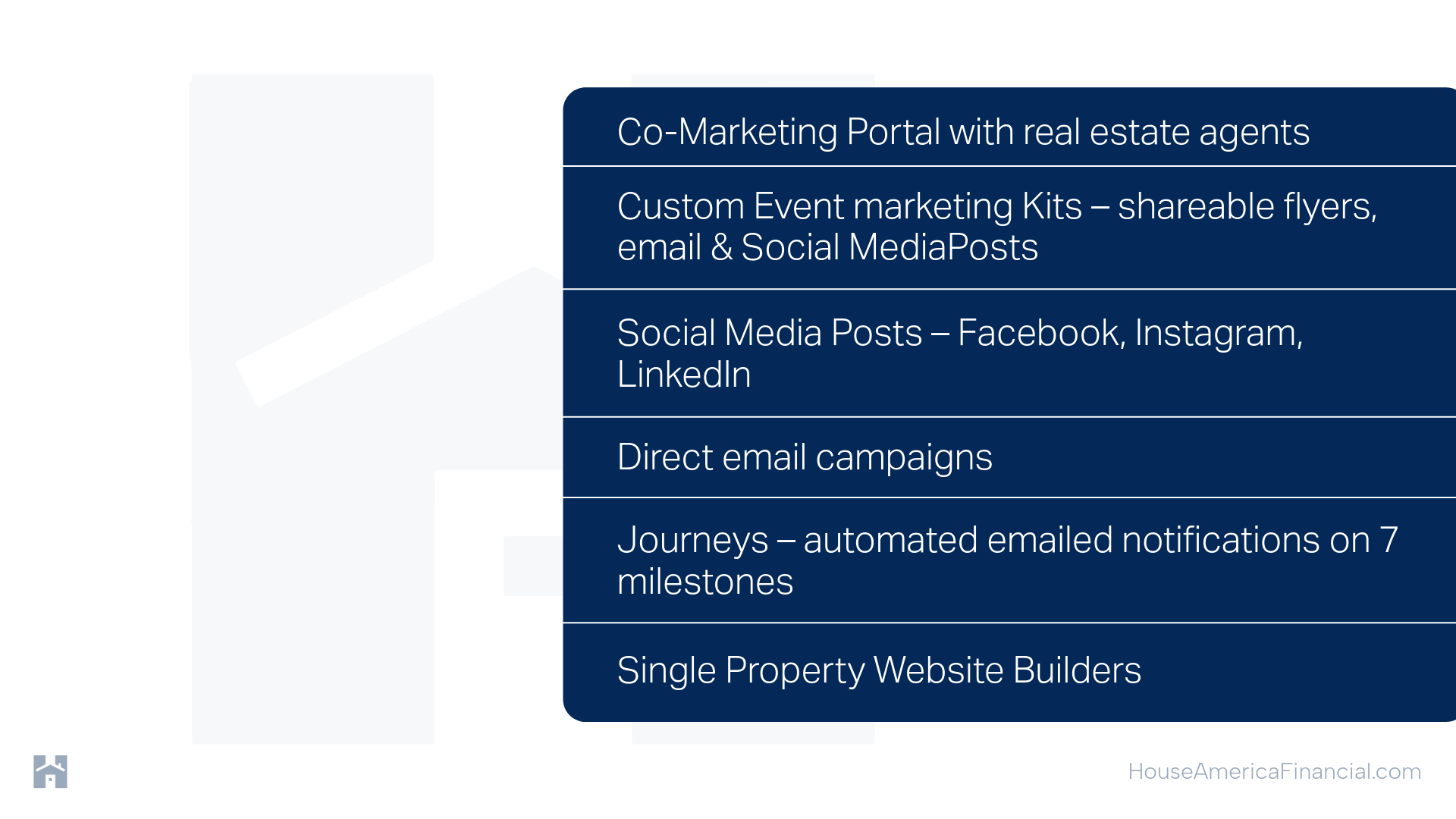 Co-Marketing Portal with real estate agents

Custom Event marketing Kits – shareable flyers, email & Social MediaPosts

Social Media Posts – Facebook, Instagram, LinkedIn

Direct email campaigns

Journeys – automated emailed notifications on 7 milestones

Single Property Website Builders

HouseAmericaFinancial.com